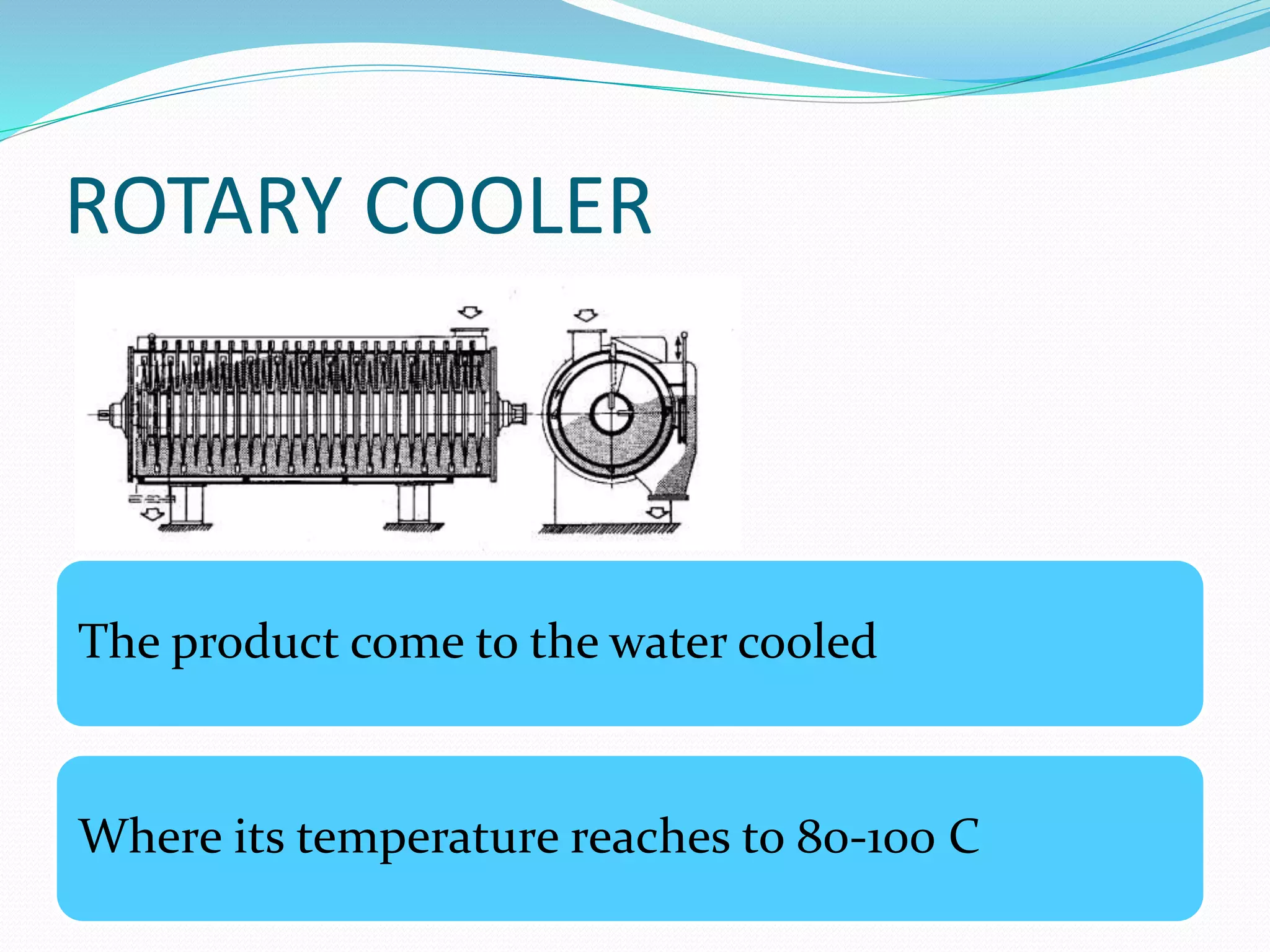 ROTARY COOLER

The product come to the water cooled

Where its temperature reaches to 80-100 C